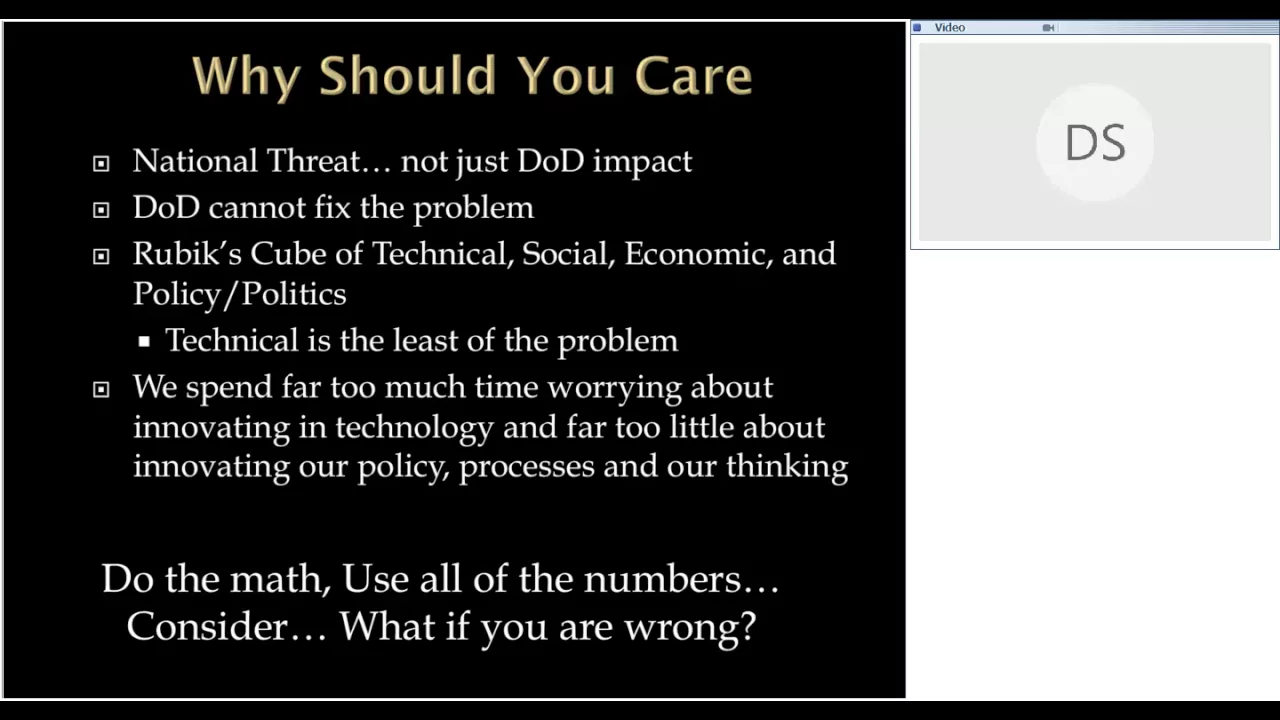 Why Should You Care

National Threat… not just DoD impact

DoD cannot fix the problem

Rubik's Cube of Technical, Social, Economic, and Policy/Politics

Technical is the least of the problem

We spend far too much time worrying about innovating in technology and far too little about innovating our policy, processes and our thinking

Do the math, Use all of the numbers…
Consider… What if you are wrong?

Video

DS